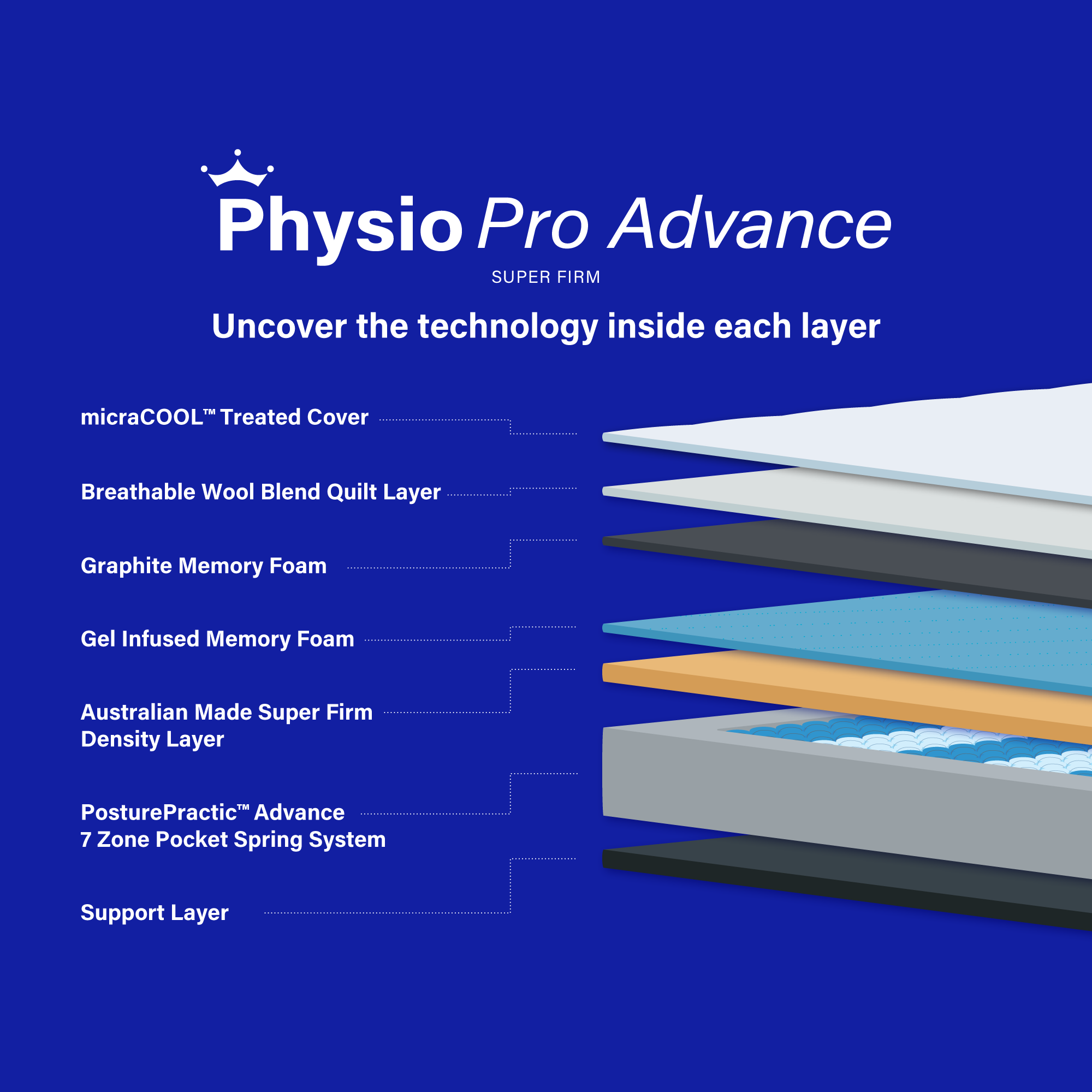 Physio Pro Advance
SUPER FIRM

Uncover the technology inside each layer

micraCOOL™ Treated Cover

Breathable Wool Blend Quilt Layer

Graphite Memory Foam

Gel Infused Memory Foam

Australian Made Super Firm Density Layer

PosturePractic™ Advance 7 Zone Pocket Spring System

Support Layer